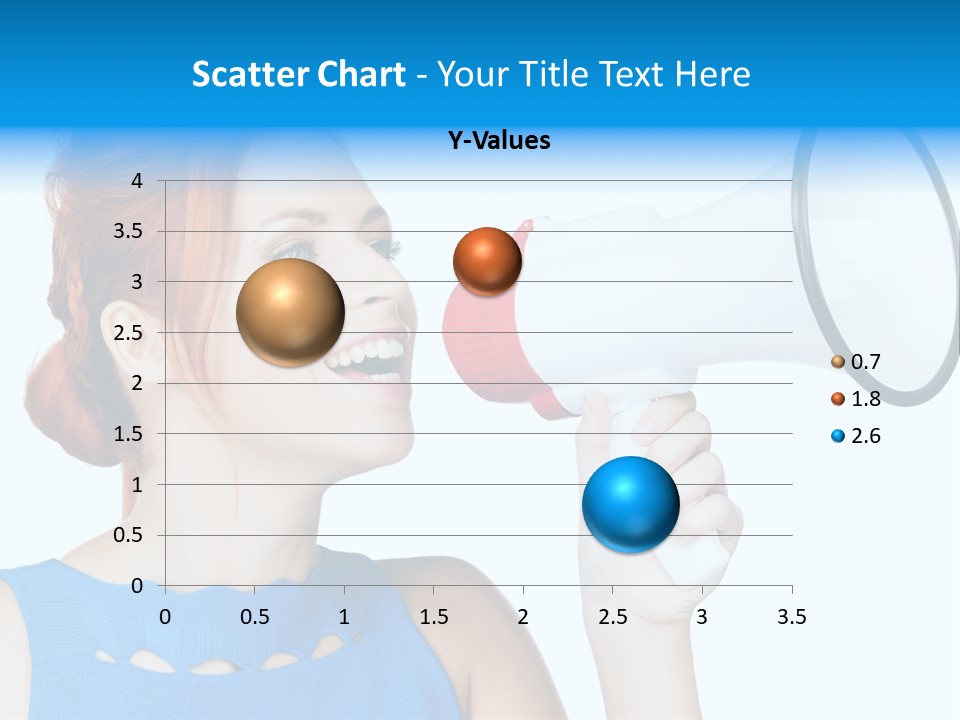 Scatter Chart - Your Title Text Here

Y-Values

4
3.5
3
2.5
2
1.5
1
0.5
0

0 0.5 1 1.5 2 2.5 3 3.5

0.7
1.8
2.6